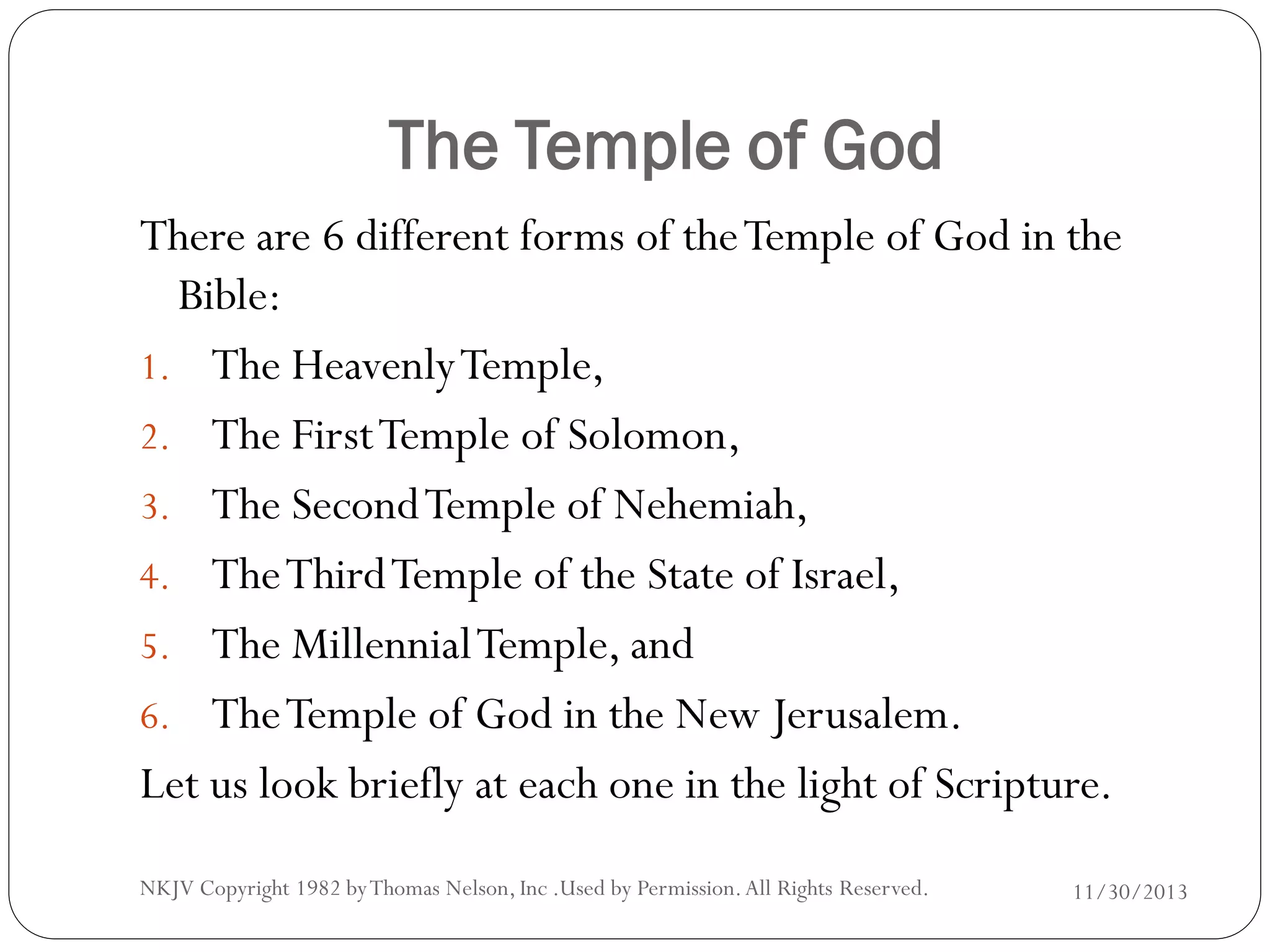 The Temple of God

There are 6 different forms of the Temple of God in the Bible:

1. The Heavenly Temple,
2. The First Temple of Solomon,
3. The Second Temple of Nehemiah,
4. The Third Temple of the State of Israel,
5. The Millennial Temple, and
6. The Temple of God in the New Jerusalem.

Let us look briefly at each one in the light of Scripture.

NKJV Copyright 1982 by Thomas Nelson, Inc .Used by Permission. All Rights Reserved.

11/30/2013